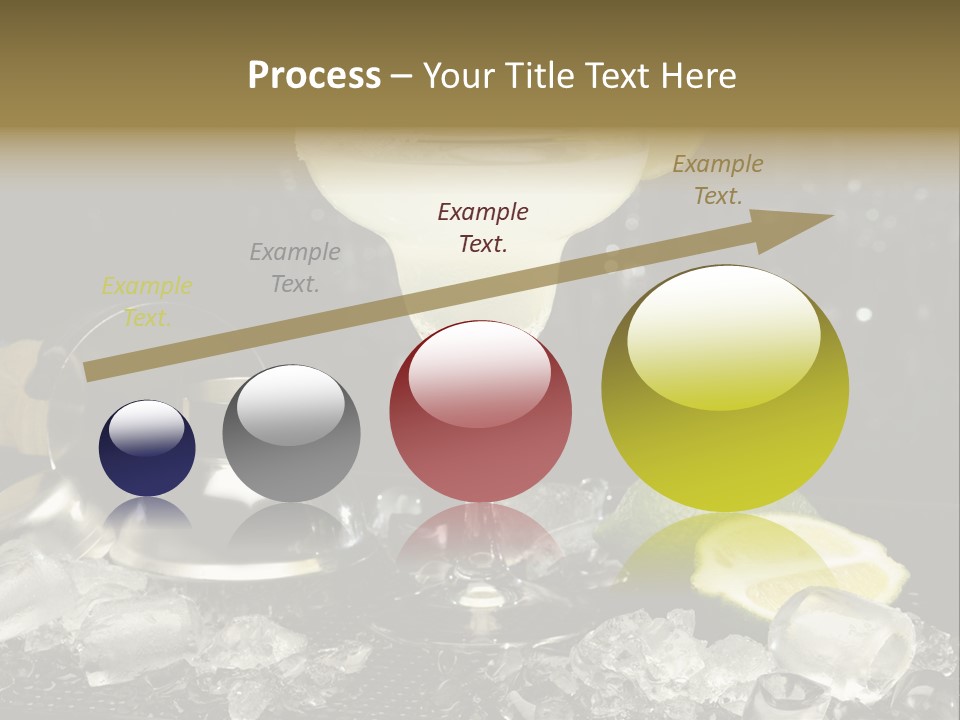 Process – Your Title Text Here

Example Text.

Example Text.

Example Text.

Example Text.